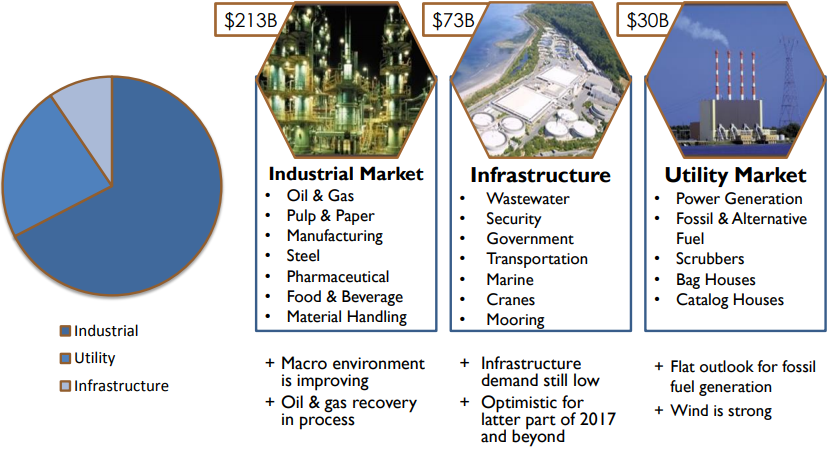 Industrial
Utility
Infrastructure

$213B

Industrial Market
• Oil & Gas
• Pulp & Paper
• Manufacturing
• Steel
• Pharmaceutical
• Food & Beverage
• Material Handling

+ Macro environment is improving
+ Oil & gas recovery in process

$73B

Infrastructure
• Wastewater
• Security
• Government
• Transportation
• Marine
• Cranes
• Mooring

+ Infrastructure demand still low
+ Optimistic for latter part of 2017 and beyond

$30B

Utility Market
• Power Generation
• Fossil & Alternative Fuel
• Scrubbers
• Bag Houses
• Catalog Houses

+ Flat outlook for fossil fuel generation
+ Wind is strong